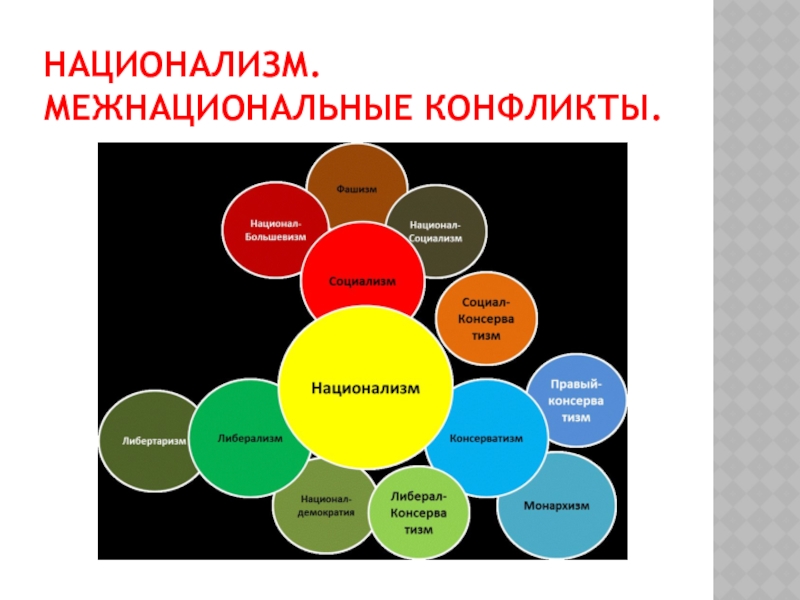 НАЦИОНАЛИЗМ. МЕЖНАЦИОНАЛЬНЫЕ КОНФЛИКТЫ.

Фашизм

Национал-Большевизм

Национал-Социализм

Социализм

Социал-Консерва тизм

Национализм

Правый-консерва тизм

Либертаризм

Либерализм

Консерватизм

Национал-демократия

Либерал-Консерва тизм

Монархизм